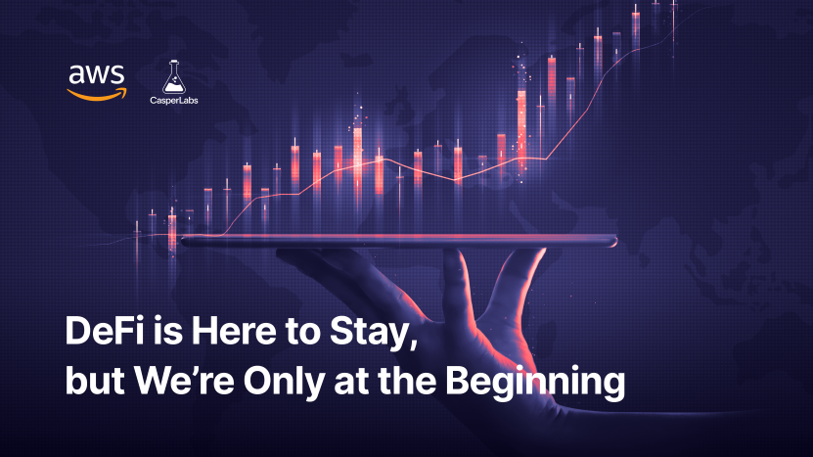 aws

CasperLabs

DeFi is Here to Stay, but We're Only at the Beginning